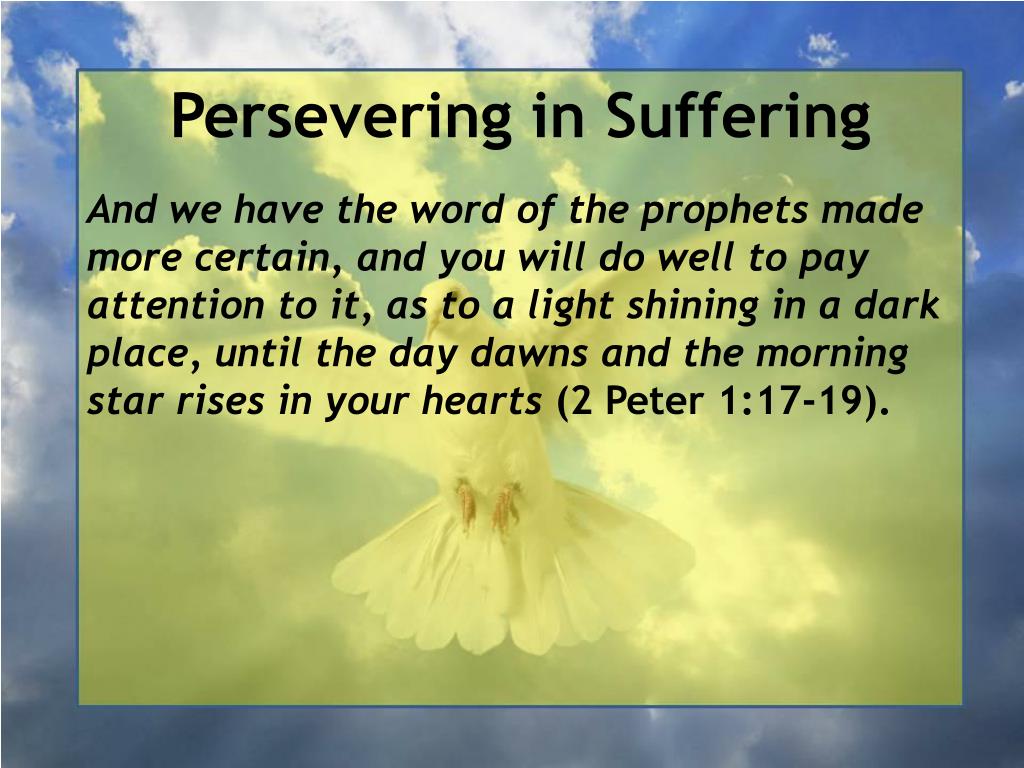 Persevering in Suffering

And we have the word of the prophets made more certain, and you will do well to pay attention to it, as to a light shining in a dark place, until the day dawns and the morning star rises in your hearts (2 Peter 1:17-19).